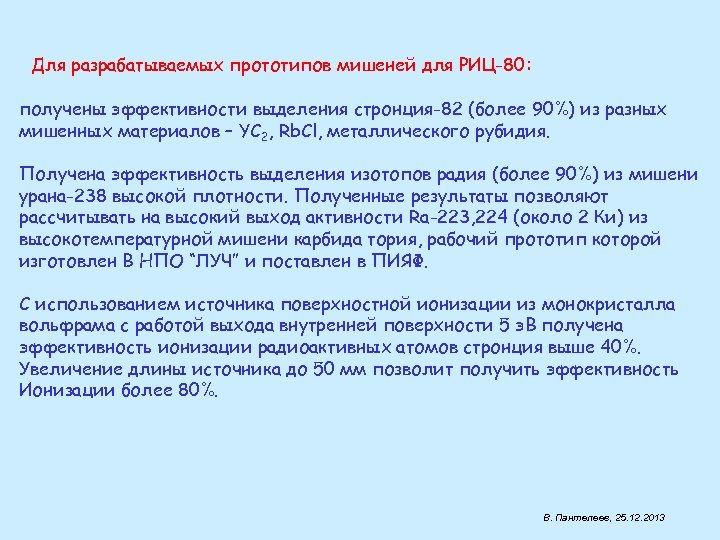 Для разрабатываемых прототипов мишеней для РИЦ-80:

получены эффективности выделения стронция-82 (более 90%) из разных мишенных материалов – $YC_2$, RbCl, металлического рубидия.

Получена эффективность выделения изотопов радия (более 90%) из мишени урана-238 высокой плотности. Полученные результаты позволяют рассчитывать на высокий выход активности Ra-223,224 (около 2 Ки) из высокотемпературной мишени карбида тория, рабочий прототип которой изготовлен В НПО "ЛУЧ" и поставлен в ПИЯФ.

С использованием источника поверхностной ионизации из монокристалла вольфрама с работой выхода внутренней поверхности 5 эВ получена эффективность ионизации радиоактивных атомов стронция выше 40%. Увеличение длины источника до 50 мм позволит получить эффективность Ионизации более 80%.

В. Пантелеев, 25.12.2013